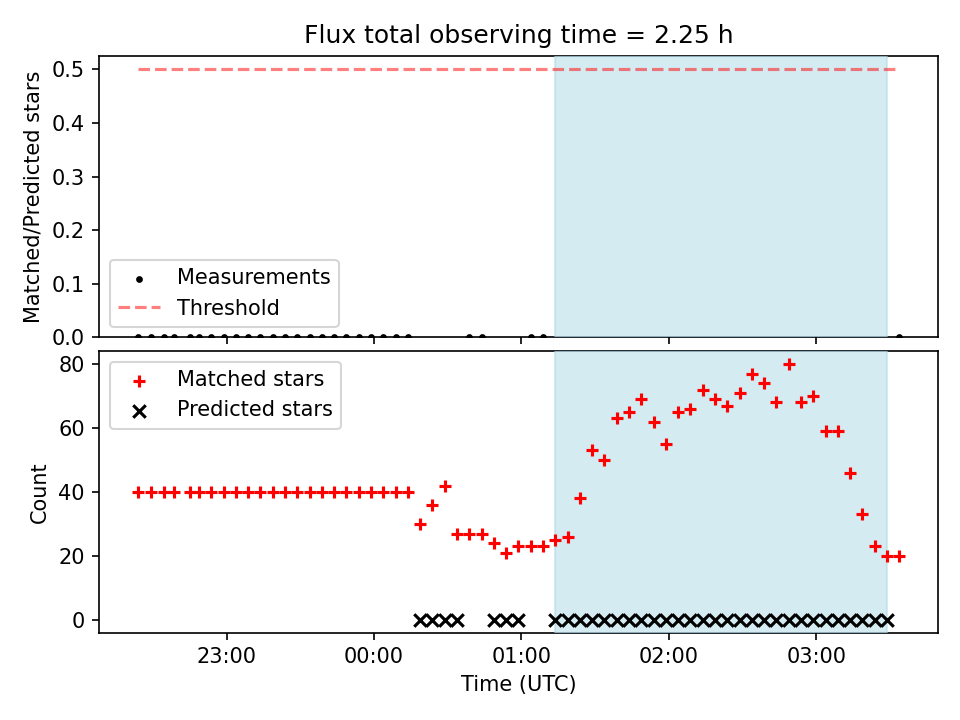 Flux total observing time = 2.25 h

Matched/Predicted stars

0.5
0.4
0.3
0.2
0.1
0.0

Measurements
Threshold

Count

80
60
40
20
0

Matched stars
Predicted stars

23:00
00:00
01:00
02:00
03:00

Time (UTC)